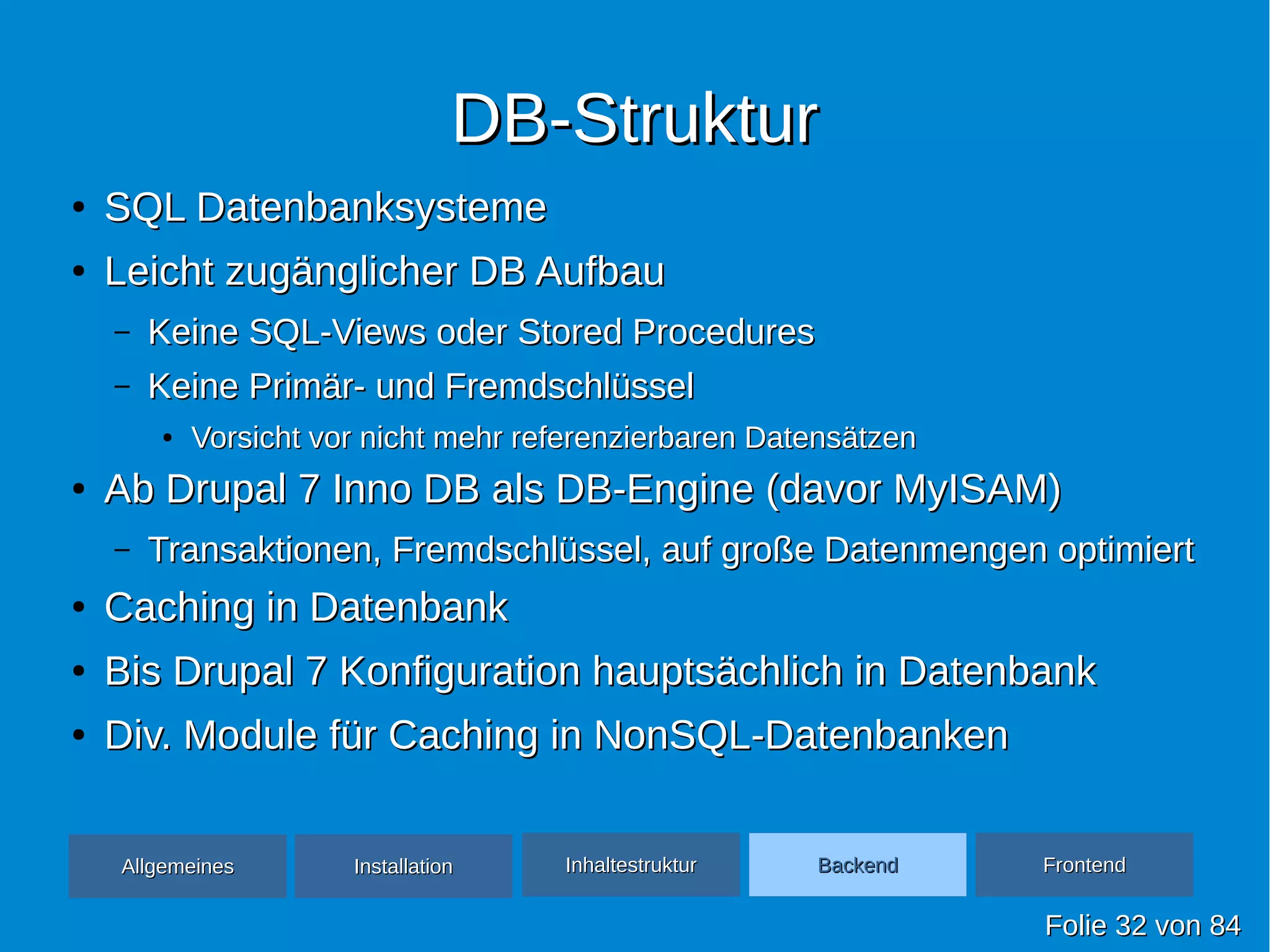 DB-Struktur

• SQL Datenbanksysteme
• Leicht zugänglicher DB Aufbau
– Keine SQL-Views oder Stored Procedures
– Keine Primär- und Fremdschlüssel
• Vorsicht vor nicht mehr referenzierbaren Datensätzen
• Ab Drupal 7 Inno DB als DB-Engine (davor MyISAM)
– Transaktionen, Fremdschlüssel, auf große Datenmengen optimiert
• Caching in Datenbank
• Bis Drupal 7 Konfiguration hauptsächlich in Datenbank
• Div. Module für Caching in NonSQL-Datenbanken

Allgemeines
Installation
Inhaltestruktur
Backend
Frontend

Folie 32 von 84